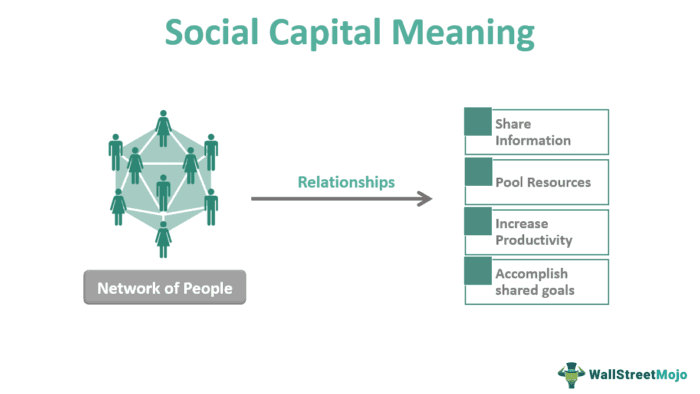 Social Capital Meaning

Network of People

Relationships

Share Information

Pool Resources

Increase Productivity

Accomplish shared goals

WallStreetMojo